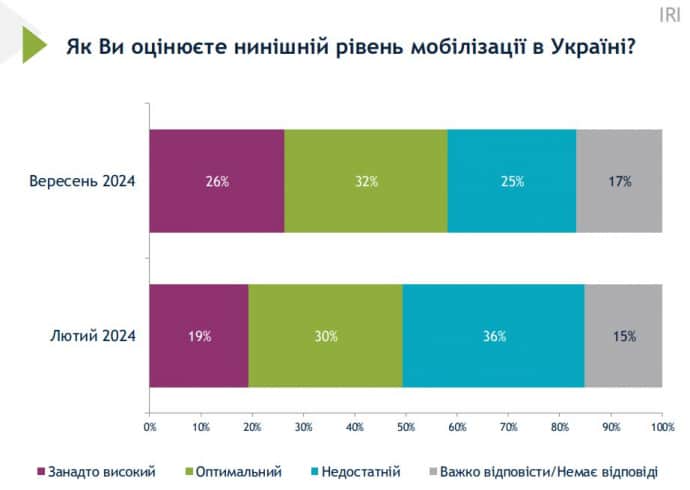 IRI

Як Ви оцінюєте нинішній рівень мобілізації в Україні?

Вересень 2024 26% 32% 25% 17%

Лютий 2024 19% 30% 36% 15%

0% 10% 20% 30% 40% 50% 60% 70% 80% 90% 100%

Занадто високий Оптимальний Недостатній Важко відповісти/Немає відповіді